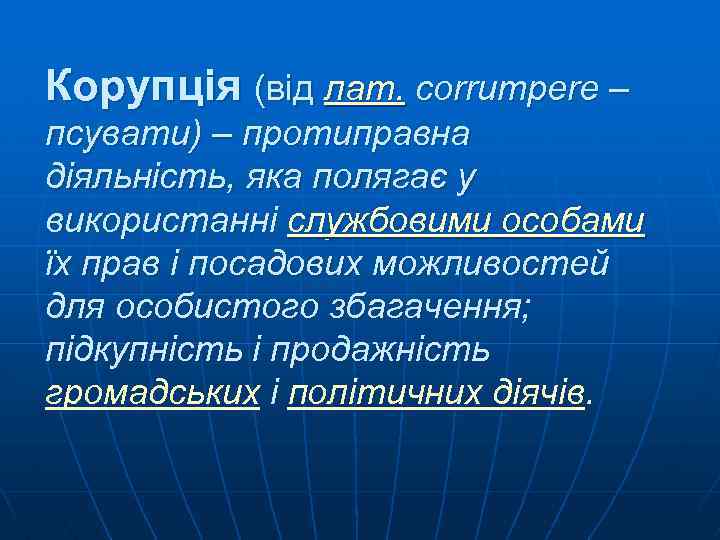 Корупція (від лат. corrumpere – псувати) – протиправна діяльність, яка полягає у використанні службовими особами їх прав і посадових можливостей для особистого збагачення; підкупність і продажність громадських і політичних діячів.